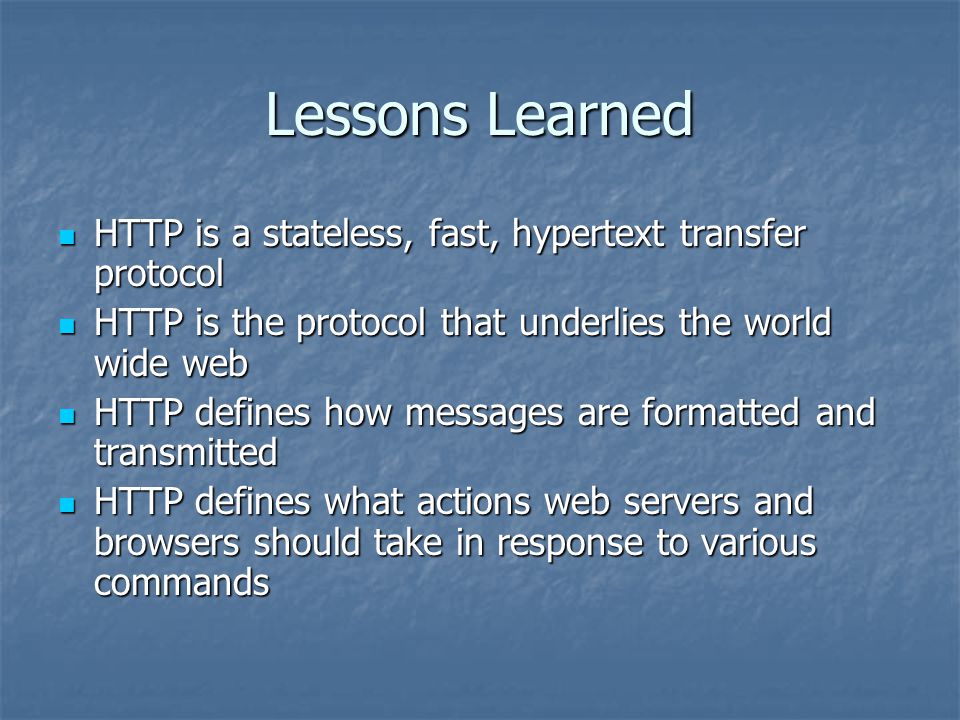 Lessons Learned

- HTTP is a stateless, fast, hypertext transfer protocol
- HTTP is the protocol that underlies the world wide web
- HTTP defines how messages are formatted and transmitted
- HTTP defines what actions web servers and browsers should take in response to various commands